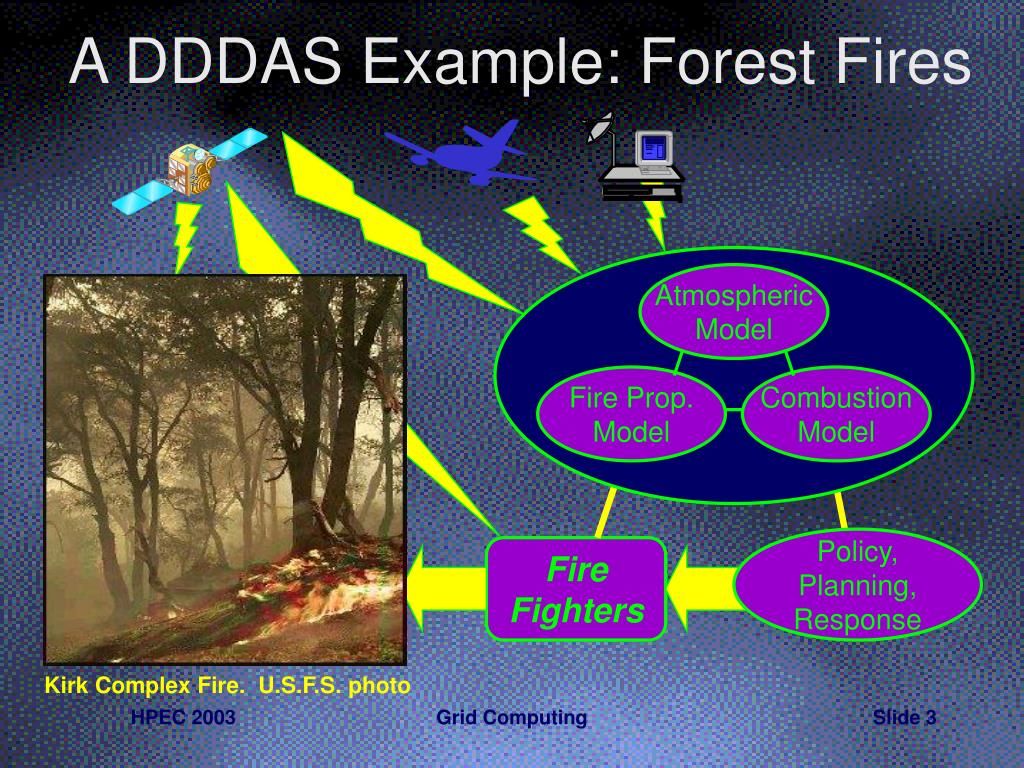 A DDDAS Example: Forest Fires

Atmospheric Model

Fire Prop. Model

Combustion Model

Fire Fighters

Policy, Planning, Response

Kirk Complex Fire. U.S.F.S. photo

HPEC 2003

Grid Computing

Slide 3